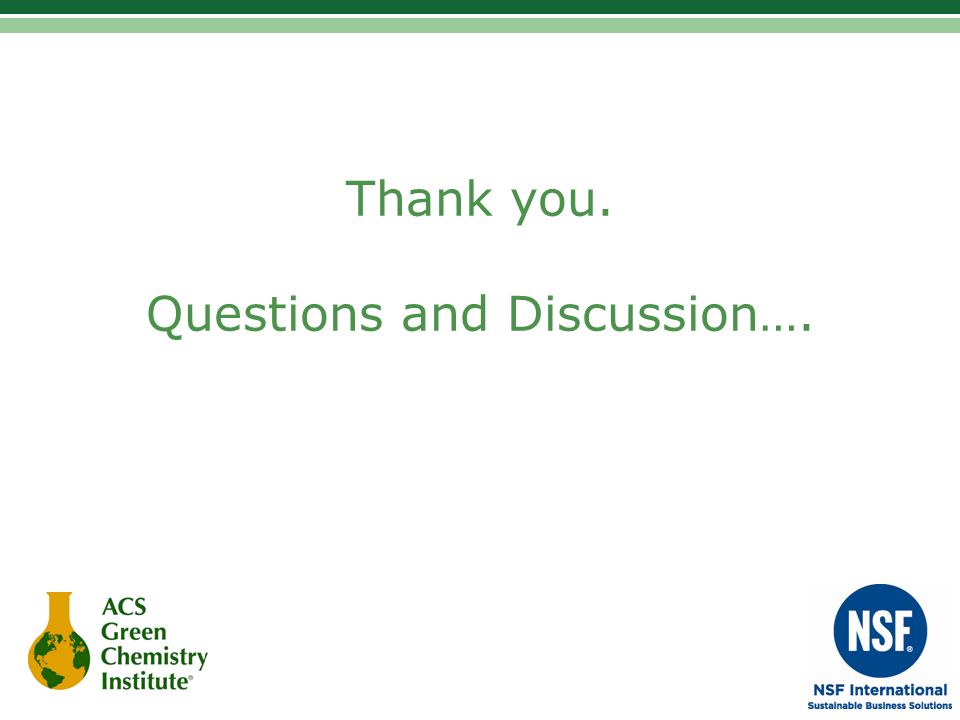 Thank you.

Questions and Discussion….

ACS Green Chemistry Institute®

NSF®
NSF International
Sustainable Business Solutions